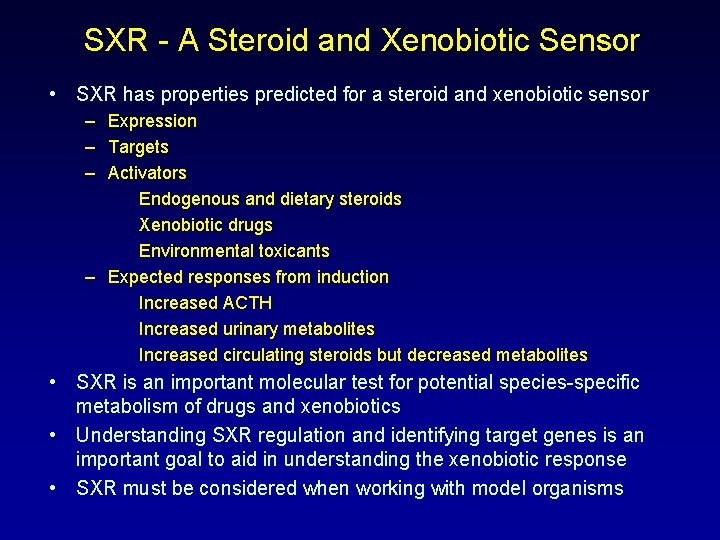 SXR - A Steroid and Xenobiotic Sensor

• SXR has properties predicted for a steroid and xenobiotic sensor
– Expression
– Targets
– Activators
Endogenous and dietary steroids
Xenobiotic drugs
Environmental toxicants
– Expected responses from induction
Increased ACTH
Increased urinary metabolites
Increased circulating steroids but decreased metabolites
• SXR is an important molecular test for potential species-specific metabolism of drugs and xenobiotics
• Understanding SXR regulation and identifying target genes is an important goal to aid in understanding the xenobiotic response
• SXR must be considered when working with model organisms